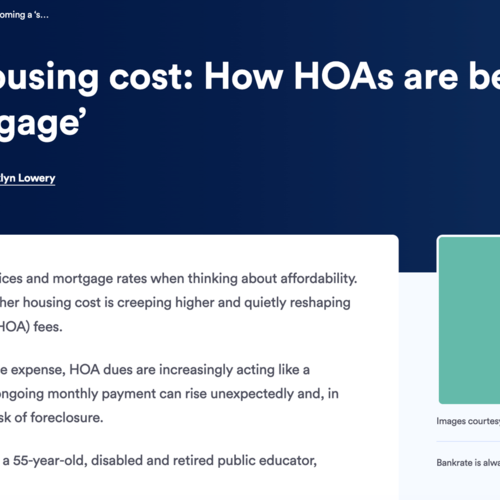 oming a 's...

ousing cost: How HOAs are be gage'

lyn Lowery

ices and mortgage rates when thinking about affordability. her housing cost is creeping higher and quietly reshaping HOA) fees.

e expense, HOA dues are increasingly acting like a ongoing monthly payment can rise unexpectedly and, in sk of foreclosure.

a 55-year-old, disabled and retired public educator,

Images courtesy

Bankrate is alwa